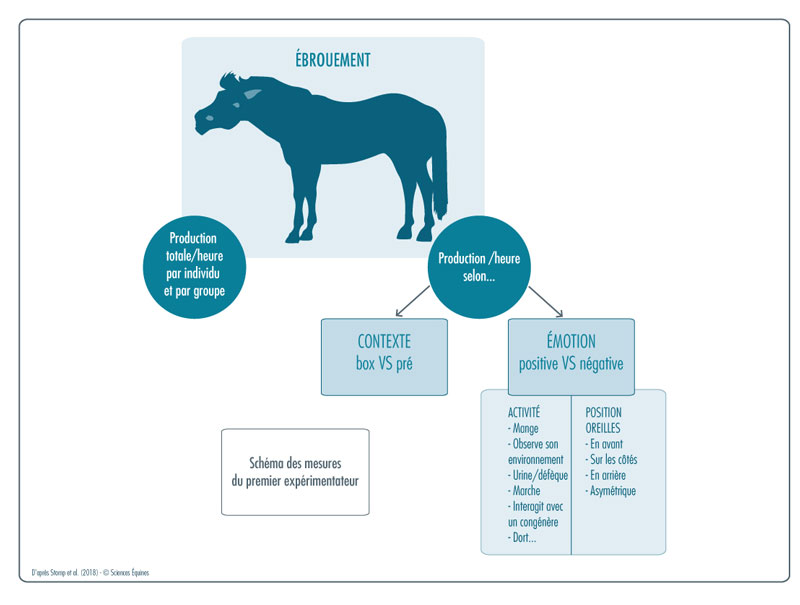 ÉBROUEMENT

Production totale/heure par individu et par groupe

Production /heure selon...

CONTEXTE
box VS pré

ÉMOTION
positive VS négative

ACTIVITÉ
- Mange
- Observe son environnement
- Urine/défèque
- Marche
- Interagit avec un congénère
- Dort...

POSITION OREILLES
- En avant
- Sur les côtés
- En arrière
- Asymétrique

Schéma des mesures du premier expérimentateur

D'après Stomp et al. (2018) - © Sciences Équines